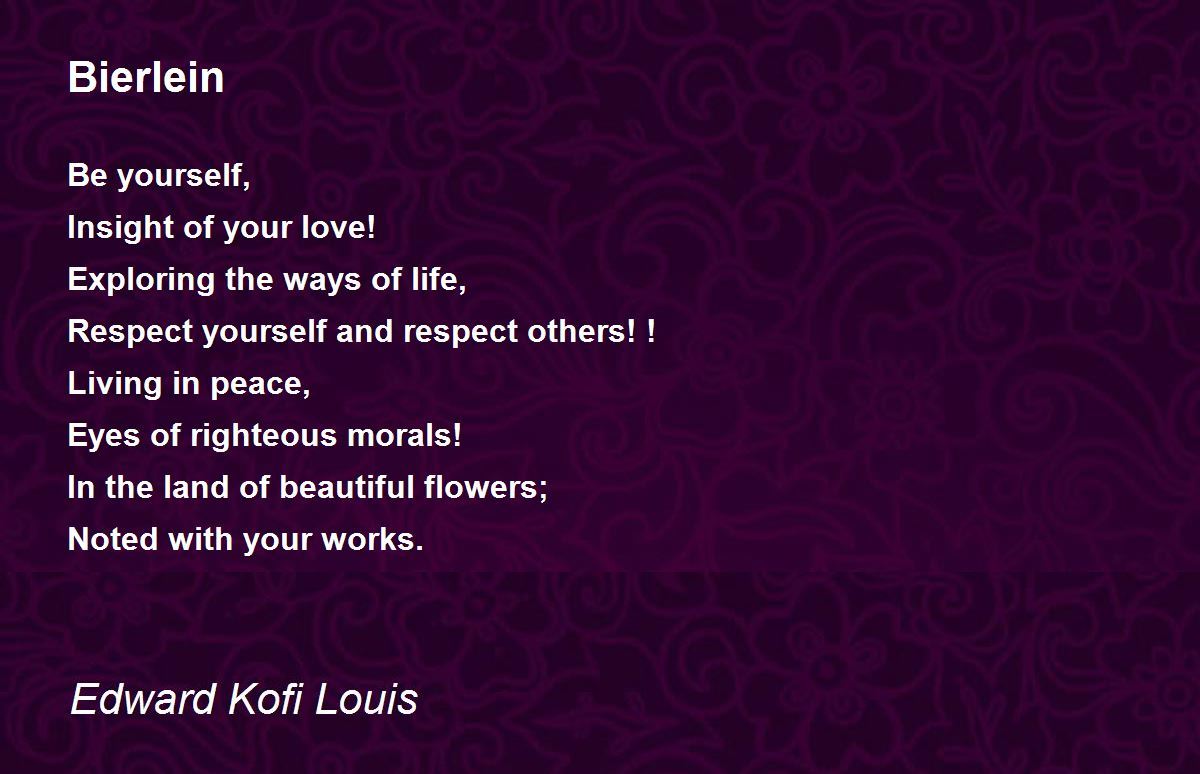 Bierlein

Be yourself,
Insight of your love!
Exploring the ways of life,
Respect yourself and respect others! !
Living in peace,
Eyes of righteous morals!
In the land of beautiful flowers;
Noted with your works.

Edward Kofi Louis